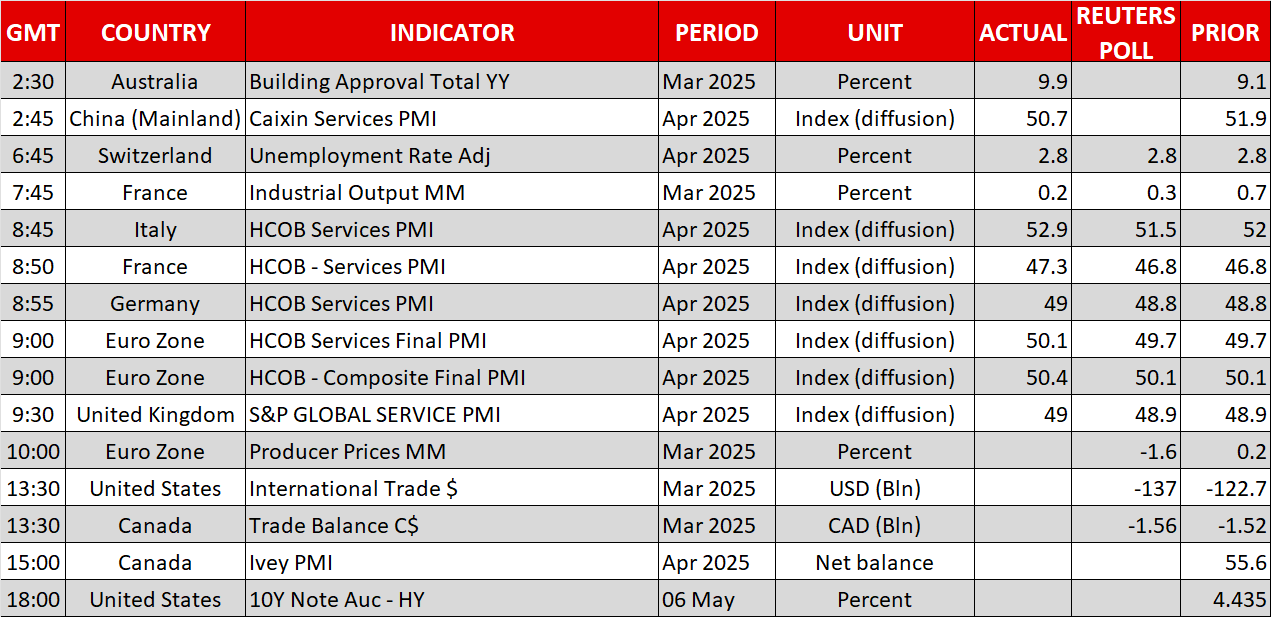 | GMT | COUNTRY | INDICATOR | PERIOD | UNIT | ACTUAL | REUTERS POLL | PRIOR |
|---|---|---|---|---|---|---|---|
| 2:30 | Australia | Building Approval Total YY | Mar 2025 | Percent | 9.9 | | 9.1 |
| 2:45 | China (Mainland) | Caixin Services PMI | Apr 2025 | Index (diffusion) | 50.7 | | 51.9 |
| 6:45 | Switzerland | Unemployment Rate Adj | Apr 2025 | Percent | 2.8 | 2.8 | 2.8 |
| 7:45 | France | Industrial Output MM | Mar 2025 | Percent | 0.2 | 0.3 | 0.7 |
| 8:45 | Italy | HCOB Services PMI | Apr 2025 | Index (diffusion) | 52.9 | 51.5 | 52 |
| 8:50 | France | HCOB - Services PMI | Apr 2025 | Index (diffusion) | 47.3 | 46.8 | 46.8 |
| 8:55 | Germany | HCOB Services PMI | Apr 2025 | Index (diffusion) | 49 | 48.8 | 48.8 |
| 9:00 | Euro Zone | HCOB Services Final PMI | Apr 2025 | Index (diffusion) | 50.1 | 49.7 | 49.7 |
| 9:00 | Euro Zone | HCOB - Composite Final PMI | Apr 2025 | Index (diffusion) | 50.4 | 50.1 | 50.1 |
| 9:30 | United Kingdom | S&P GLOBAL SERVICE PMI | Apr 2025 | Index (diffusion) | 49 | 48.9 | 48.9 |
| 10:00 | Euro Zone | Producer Prices MM | Mar 2025 | Percent | | -1.6 | 0.2 |
| 13:30 | United States | International Trade $ | Mar 2025 | USD (Bln) | | -137 | -122.7 |
| 13:30 | Canada | Trade Balance C$ | Mar 2025 | CAD (Bln) | | -1.56 | -1.52 |
| 15:00 | Canada | Ivey PMI | Apr 2025 | Net balance | | | 55.6 |
| 18:00 | United States | 10Y Note Auc - HY | 06 May | Percent | | | 4.435 |